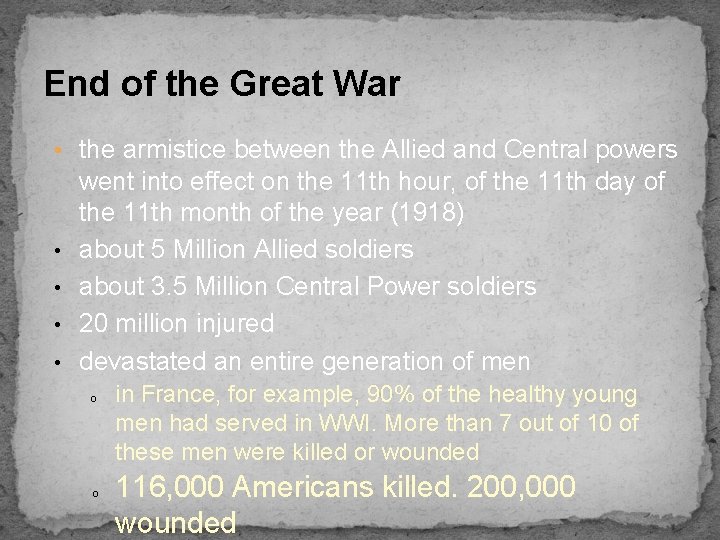 End of the Great War

• the armistice between the Allied and Central powers went into effect on the 11th hour, of the 11th day of the 11th month of the year (1918)
• about 5 Million Allied soldiers
• about 3.5 Million Central Power soldiers
• 20 million injured
• devastated an entire generation of men
  o in France, for example, 90% of the healthy young men had served in WWI. More than 7 out of 10 of these men were killed or wounded
  o 116,000 Americans killed. 200,000 wounded